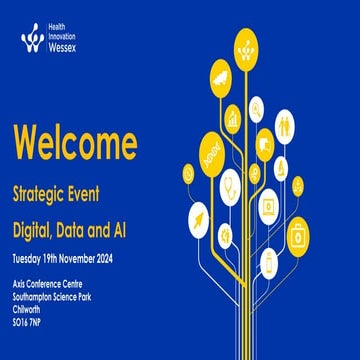 Health Innovation Wessex

Welcome

Strategic Event

Digital, Data and AI

Tuesday 19th November 2024

Axis Conference Centre
Southampton Science Park
Chilworth
SO16 7NP